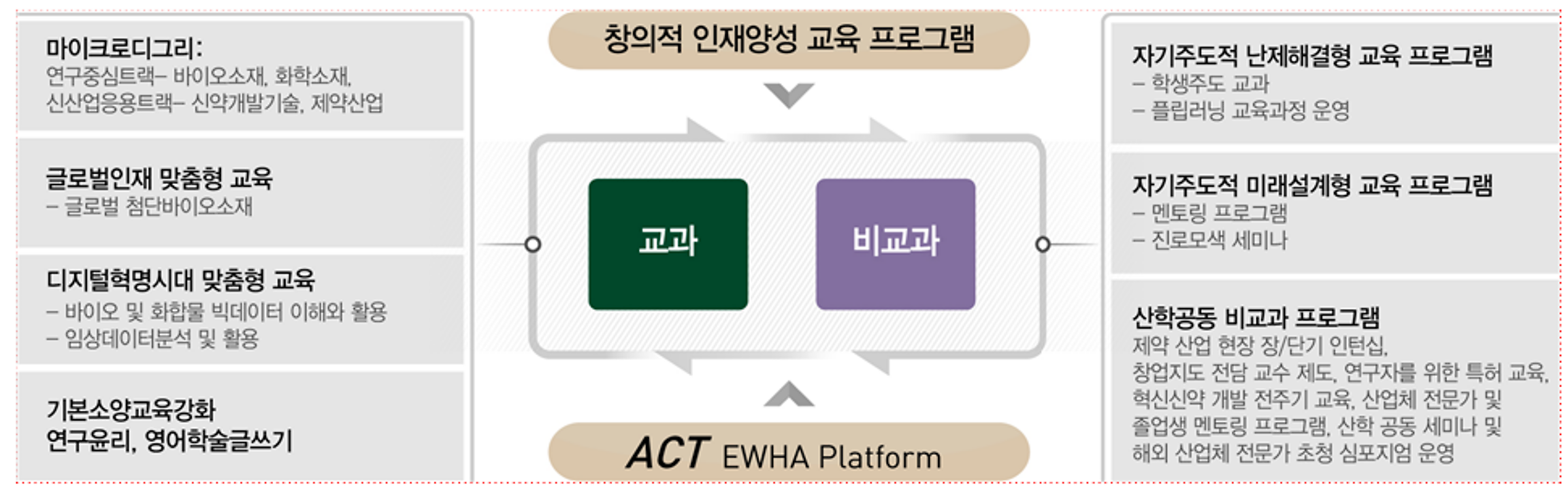 마이크로디그리:
연구중심트랙– 바이오소재, 화학소재,
신산업응용트랙– 신약개발기술, 제약산업

글로벌인재 맞춤형 교육
– 글로벌 첨단바이오소재

디지털혁명시대 맞춤형 교육
– 바이오 및 화합물 빅데이터 이해와 활용
– 임상데이터분석 및 활용

기본소양교육강화
연구윤리, 영어학술글쓰기

창의적 인재양성 교육 프로그램

교과

비교과

ACT EWHA Platform

자기주도적 난제해결형 교육 프로그램
– 학생주도 교과
– 플립러닝 교육과정 운영

자기주도적 미래설계형 교육 프로그램
– 멘토링 프로그램
– 진로모색 세미나

산학공동 비교과 프로그램
제약 산업 현장 장/단기 인턴십,
창업지도 전담 교수 제도, 연구자를 위한 특허 교육,
혁신신약 개발 전주기 교육, 산업체 전문가 및
졸업생 멘토링 프로그램, 산학 공동 세미나 및
해외 산업체 전문가 초청 심포지엄 운영